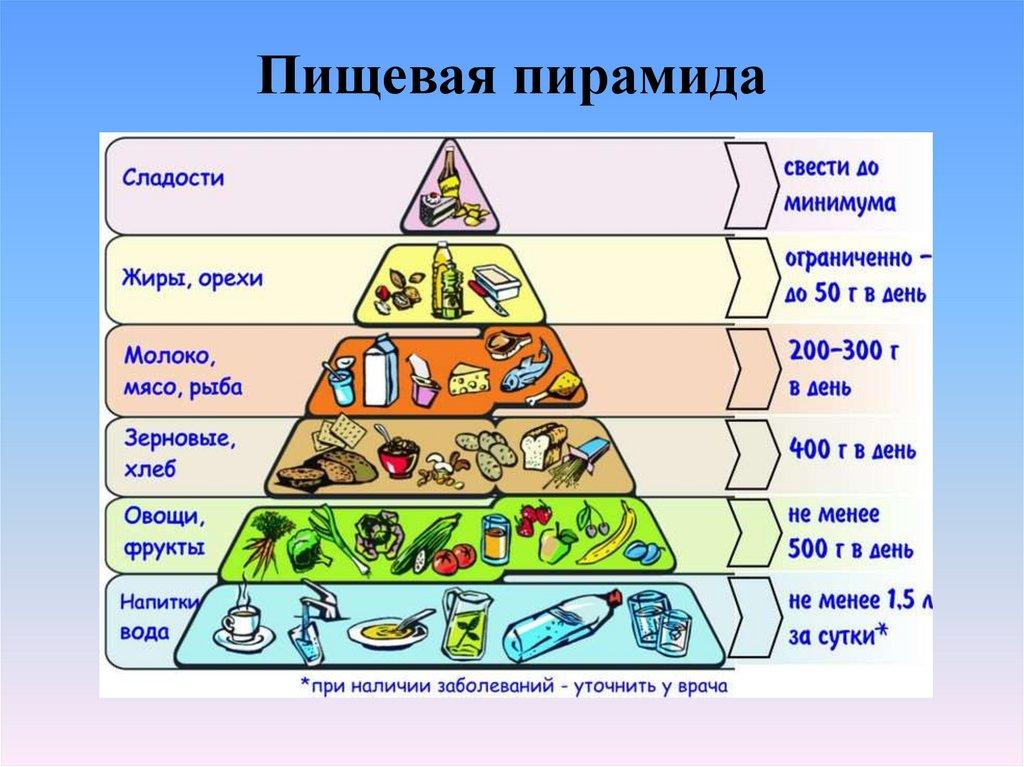 Пищевая пирамида

Сладости

свести до минимума

Жиры, орехи

ограниченно – до 50 г в день

Молоко, мясо, рыба

200–300 г в день

Зерновые, хлеб

400 г в день

Овощи, фрукты

не менее 500 г в день

Напитки вода

не менее 1,5 л за сутки*

*при наличии заболеваний - уточнить у врача